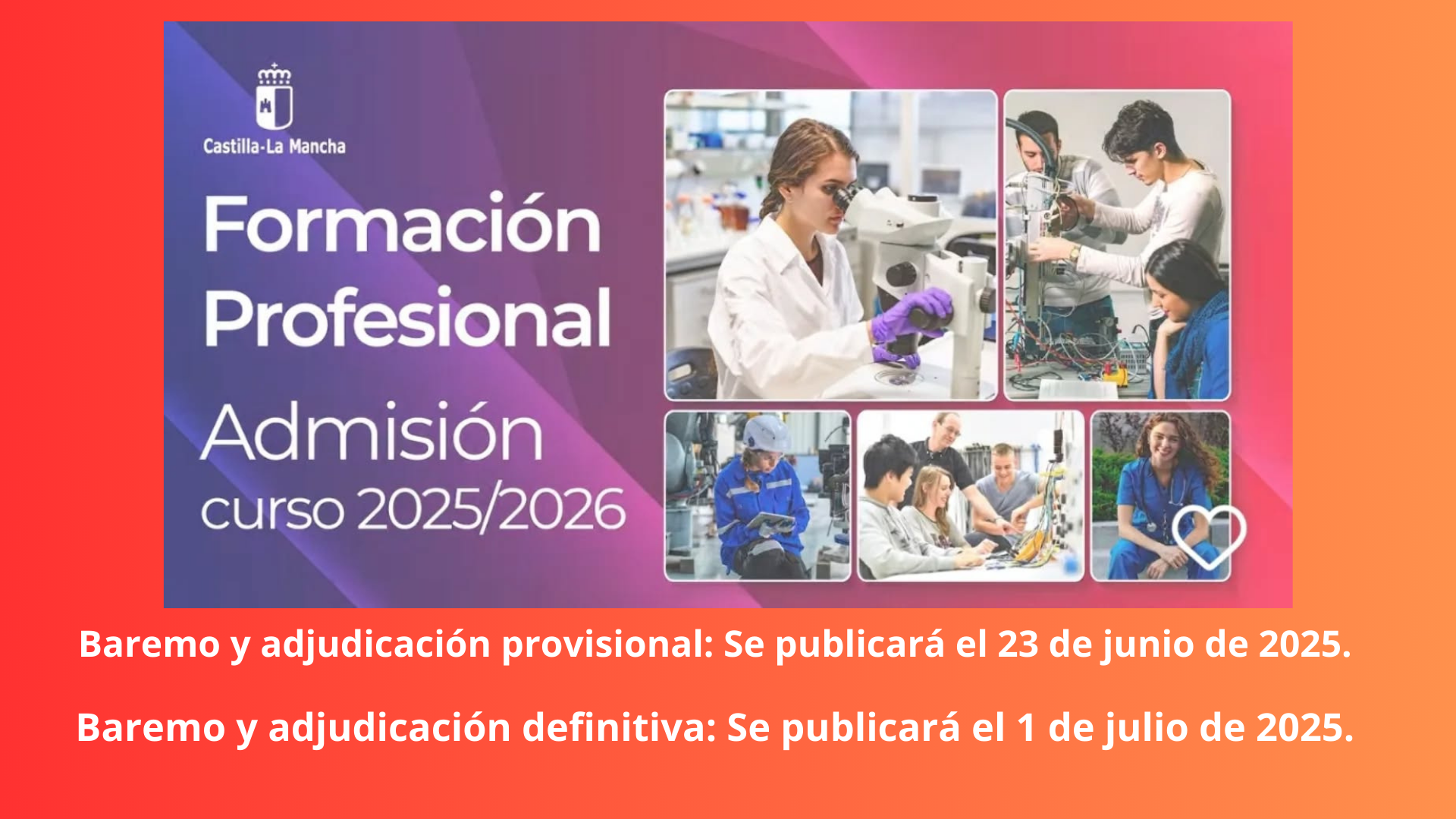 Castilla-La Mancha

Formación Profesional

Admisión curso 2025/2026

Baremo y adjudicación provisional: Se publicará el 23 de junio de 2025.

Baremo y adjudicación definitiva: Se publicará el 1 de julio de 2025.